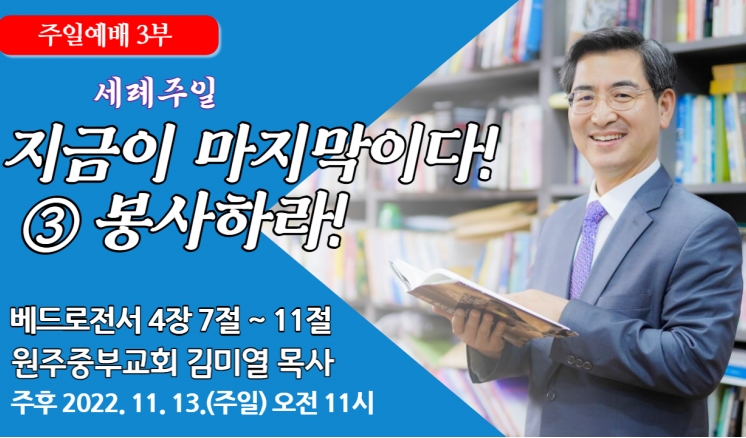 주일예배 3부

세례주일

지금이 마지막이다!
③ 봉사하라!

베드로전서 4장 7절 ~ 11절
원주중부교회 김미열 목사
주후 2022. 11. 13.(주일) 오전 11시